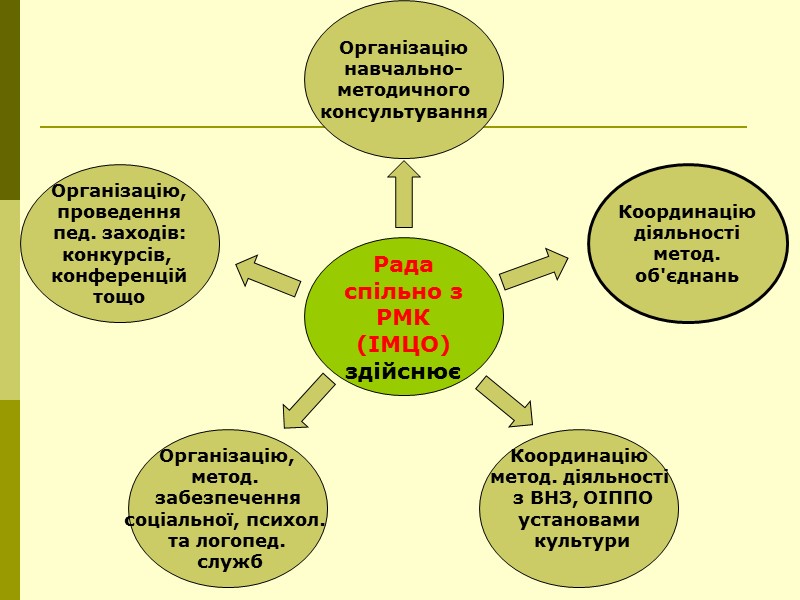 Організацію навчально-методичного консультування

Організацію, проведення пед. заходів: конкурсів, конференцій тощо

Рада спільно з РМК (ІМЦО) здійснює

Координацію діяльності метод. об'єднань

Організацію, метод. забезпечення соціальної, психол. та логопед. служб

Координацію метод. діяльності з ВНЗ, ОІППО установами культури